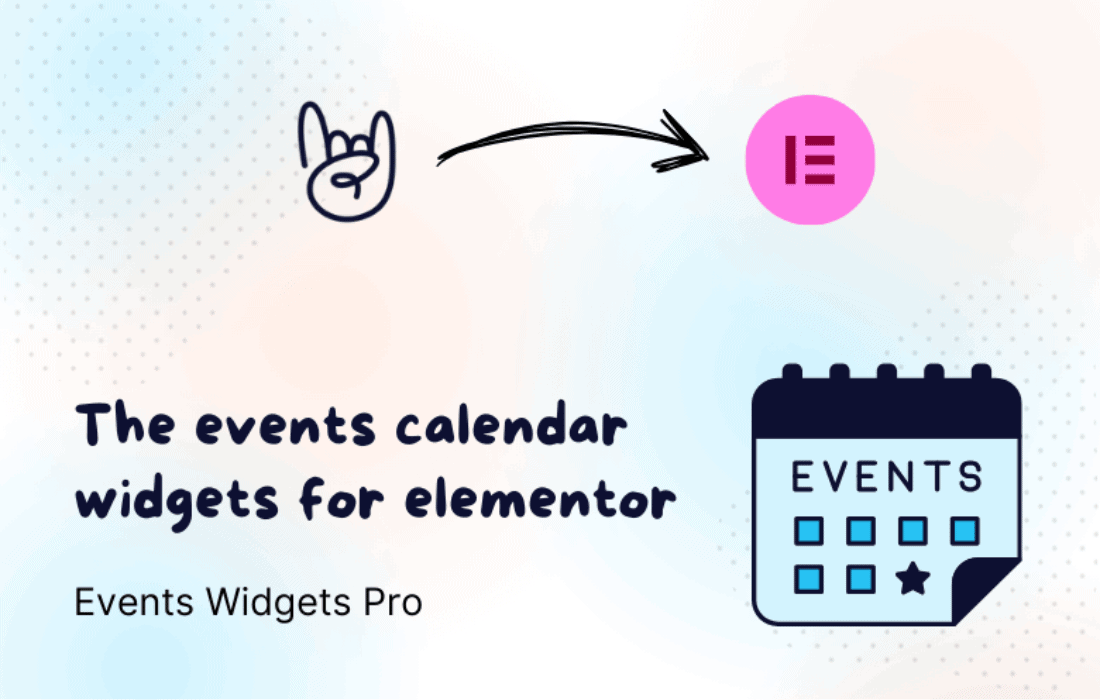 The events calendar widgets for elementor

Events Widgets Pro

EVENTS